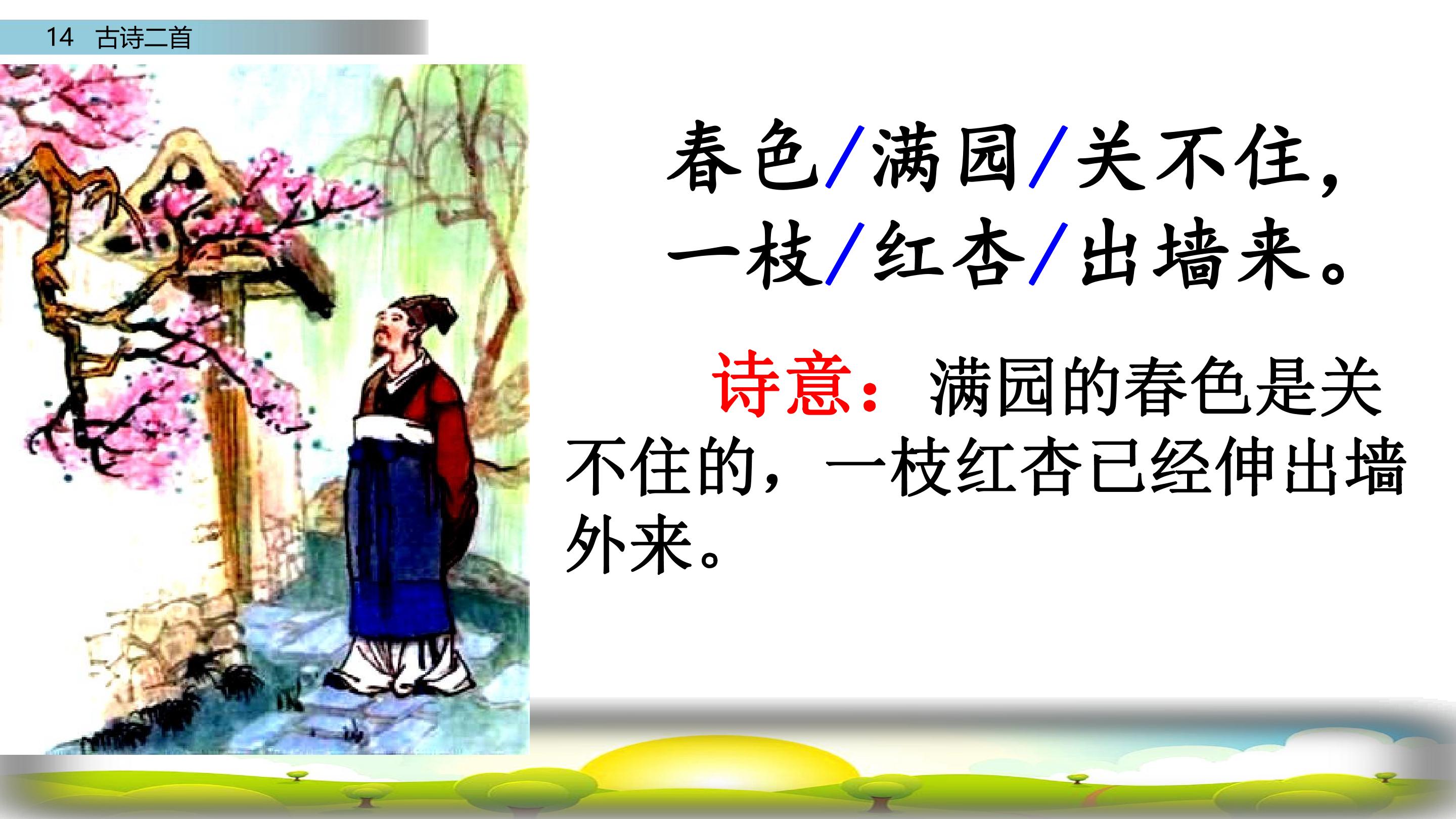 14 古诗二首

春色/满园/关不住，
一枝/红杏/出墙来。

诗意：满园的春色是关不住的，一枝红杏已经伸出墙外来。